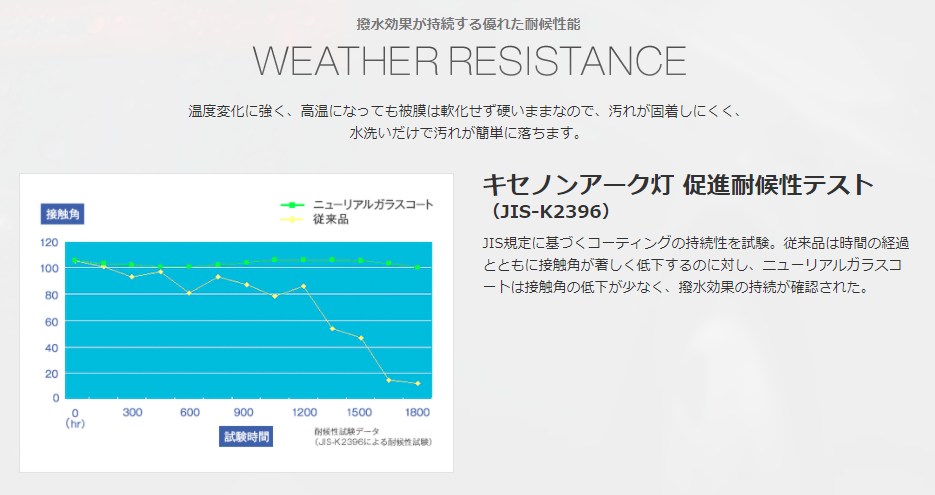 撥水効果が持続する優れた耐候性能

WEATHER RESISTANCE

温度変化に強く、高温になっても被膜は軟化せず硬いままなので、汚れが固着しにくく、水洗いだけで汚れが簡単に落ちます。

接触角

ニューリアルガラスコート
従来品

120
100
80
60
40
20
0

0 (hr)
300
600
900
1200
1500
1800

試験時間

耐候性試験データ
(JIS-K2396による耐候性試験)

キセノンアーク灯 促進耐候性テスト
(JIS-K2396)

JIS規定に基づくコーティングの持続性を試験。従来品は時間の経過とともに接触角が著しく低下するのに対し、ニューリアルガラスコートは接触角の低下が少なく、撥水効果の持続が確認された。